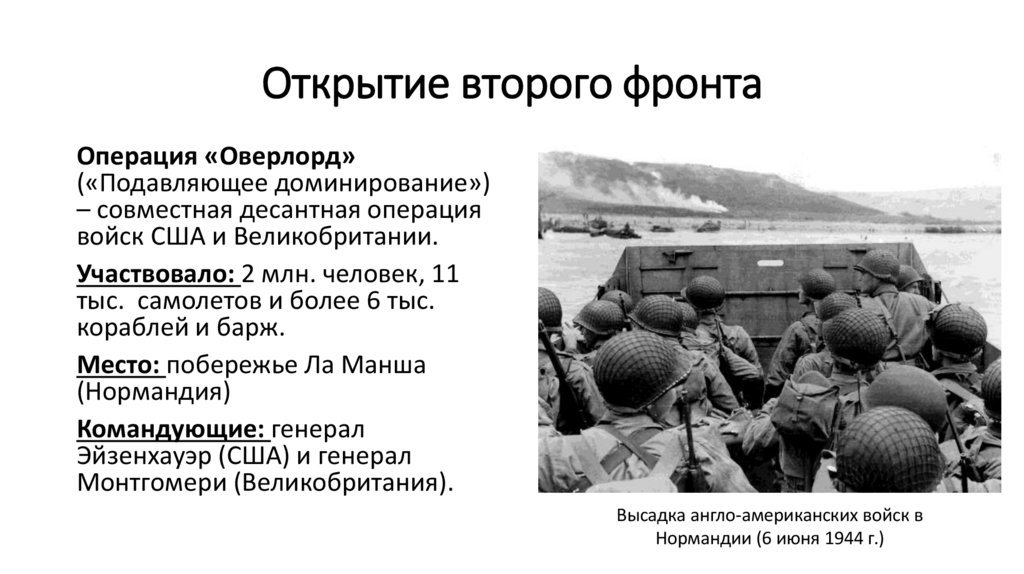 Открытие второго фронта

Операция «Оверлорд» («Подавляющее доминирование») – совместная десантная операция войск США и Великобритании.

Участвовало: 2 млн. человек, 11 тыс. самолетов и более 6 тыс. кораблей и барж.

Место: побережье Ла Манша (Нормандия)

Командующие: генерал Эйзенхауэр (США) и генерал Монтгомери (Великобритания).

Высадка англо-американских войск в Нормандии (6 июня 1944 г.)